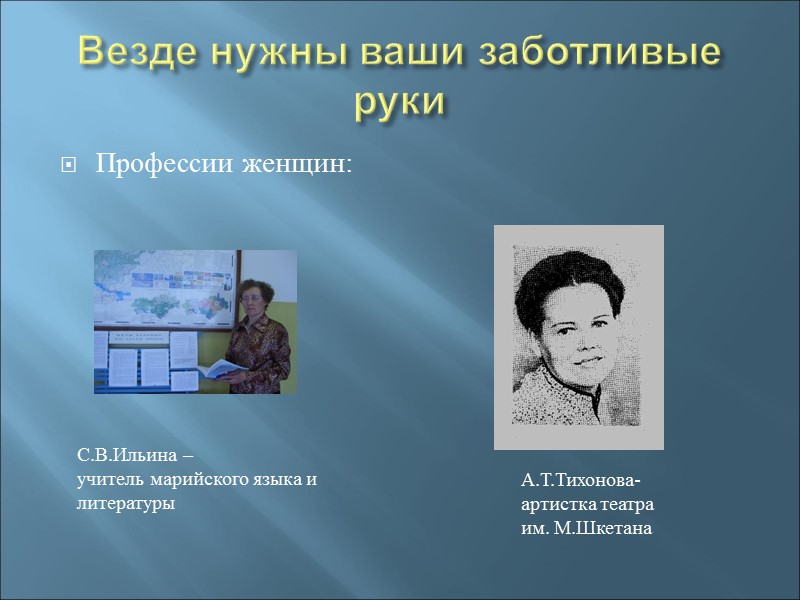 Везде нужны ваши заботливые руки

Профессии женщин:

С.В.Ильина –
учитель марийского языка и литературы

А.Т.Тихонова-
артистка театра
им. М.Шкетана